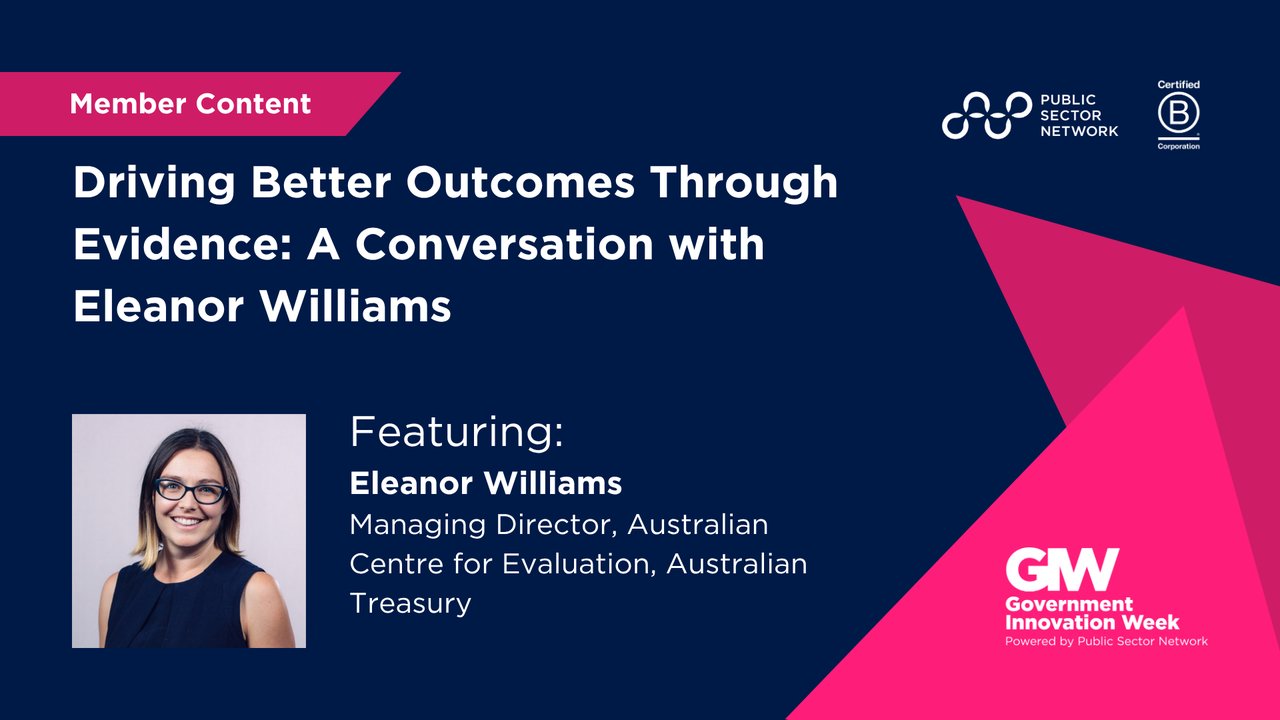 Member Content

PUBLIC SECTOR NETWORK

Certified B Corporation

Driving Better Outcomes Through Evidence: A Conversation with Eleanor Williams

Featuring:
Eleanor Williams
Managing Director, Australian Centre for Evaluation, Australian Treasury

GIW
Government Innovation Week
Powered by Public Sector Network